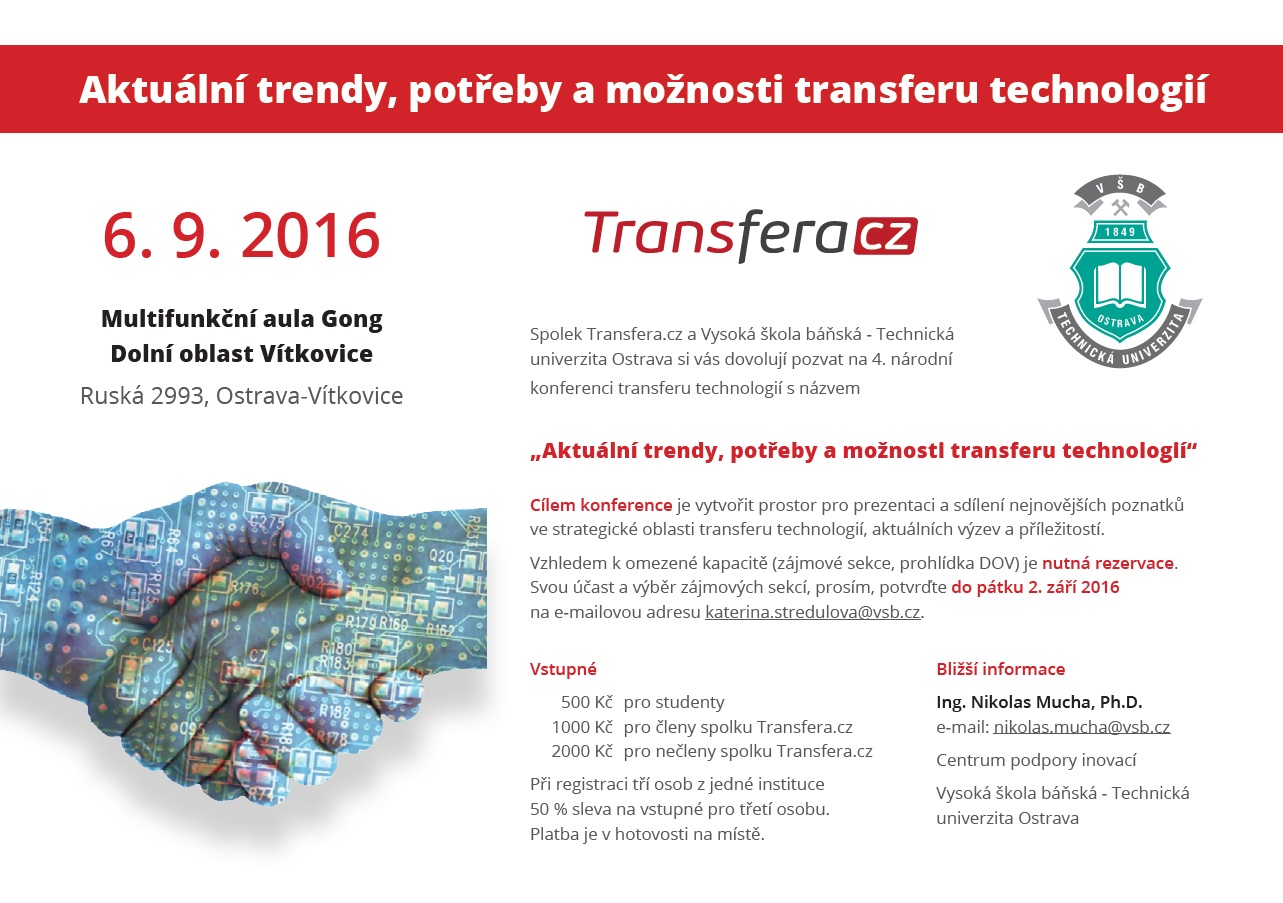 Aktuální trendy, potřeby a možnosti transferu technologií

6. 9. 2016

Multifunkční aula Gong
Dolní oblast Vítkovice
Ruská 2993, Ostrava-Vítkovice

Transfera.cz

VŠB
1849
OSTRAVA
TECHNICKÁ UNIVERZITA

Spolek Transfera.cz a Vysoká škola báňská - Technická univerzita Ostrava si vás dovolují pozvat na 4. národní konferenci transferu technologií s názvem

„Aktuální trendy, potřeby a možnosti transferu technologií“

Cílem konference je vytvořit prostor pro prezentaci a sdílení nejnovějších poznatků ve strategické oblasti transferu technologií, aktuálních výzev a příležitostí.

Vzhledem k omezené kapacitě (zájmové sekce, prohlídka DOV) je nutná rezervace. Svou účast a výběr zájmových sekcí, prosím, potvrďte do pátku 2. září 2016 na e-mailovou adresu katerina.stredulova@vsb.cz.

Vstupné
500 Kč pro studenty
1000 Kč pro členy spolku Transfera.cz
2000 Kč pro nečleny spolku Transfera.cz

Při registraci tří osob z jedné instituce 50 % sleva na vstupné pro třetí osobu. Platba je v hotovosti na místě.

Bližší informace
Ing. Nikolas Mucha, Ph.D.
e-mail: nikolas.mucha@vsb.cz
Centrum podpory inovací
Vysoká škola báňská - Technická univerzita Ostrava